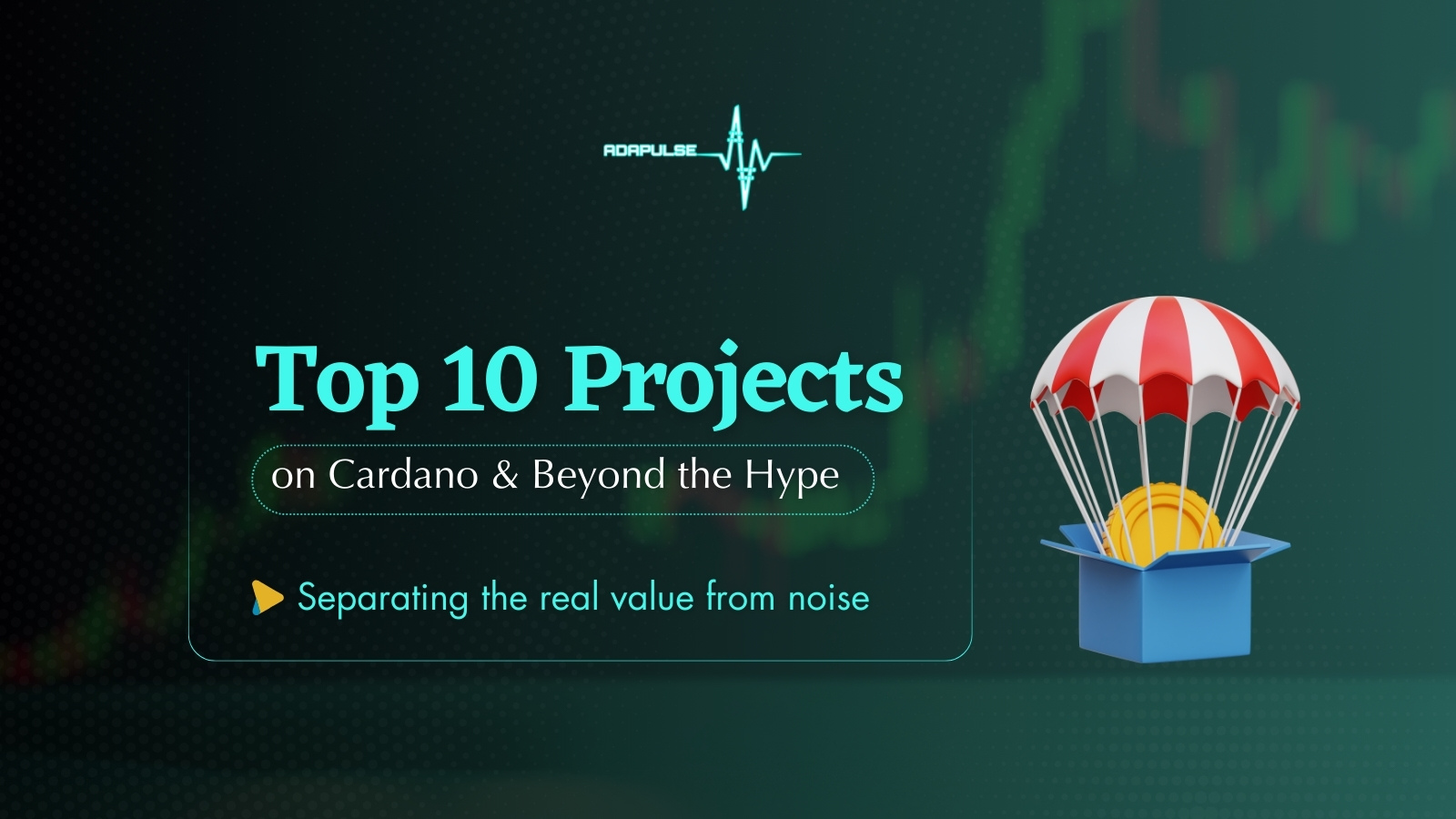 ADAPULSE

Top 10 Projects

on Cardano & Beyond the Hype

Separating the real value from noise